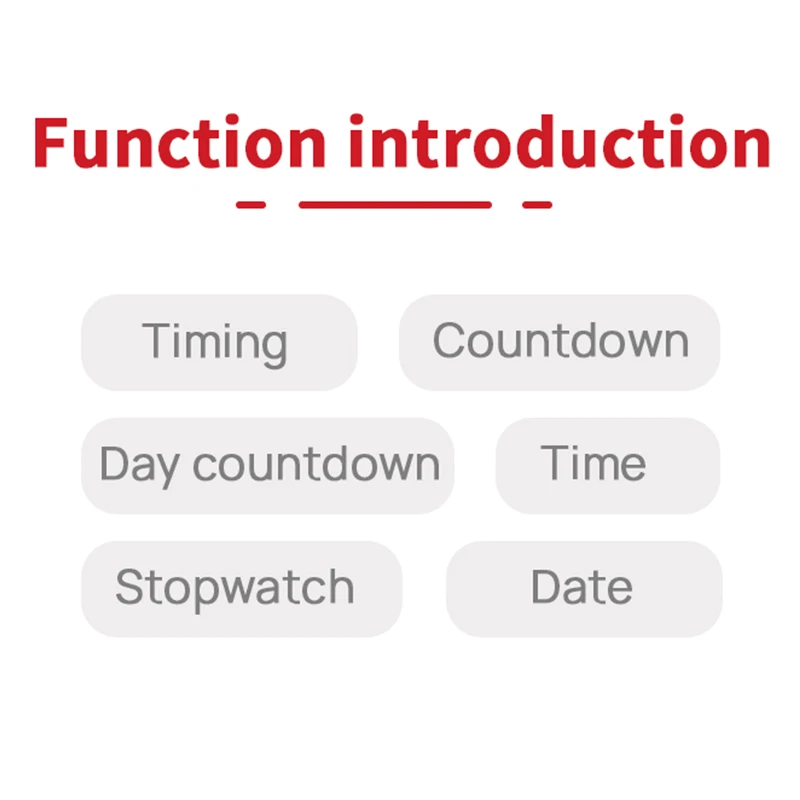 Function introduction

Timing

Countdown

Day countdown

Time

Stopwatch

Date